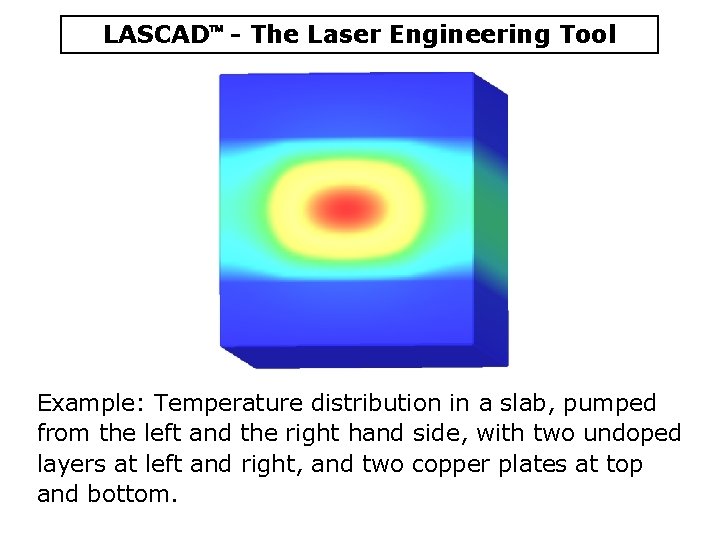 LASCAD™ - The Laser Engineering Tool

Example: Temperature distribution in a slab, pumped from the left and the right hand side, with two undoped layers at left and right, and two copper plates at top and bottom.